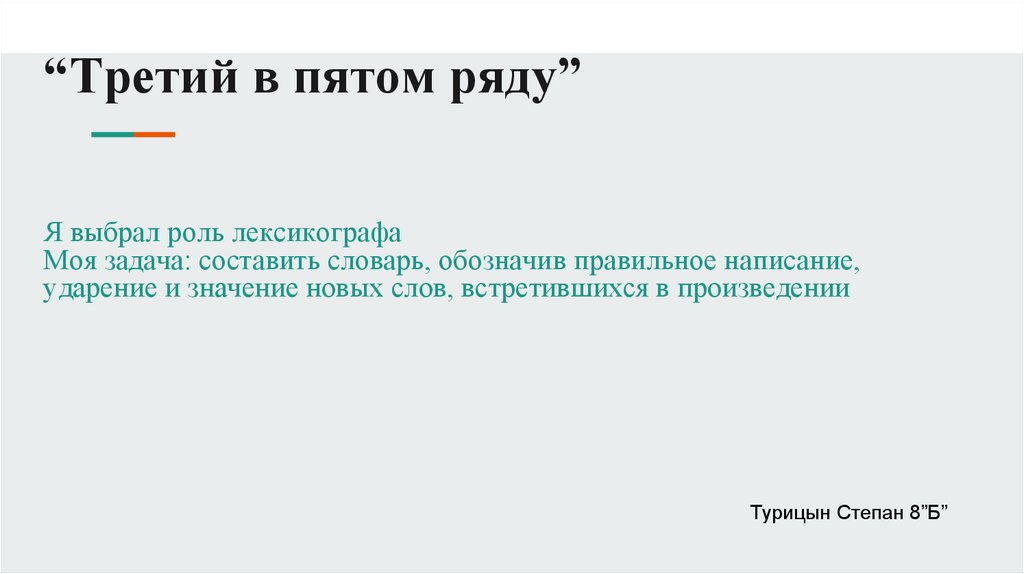 “Третий в пятом ряду”

Я выбрал роль лексикографа
Моя задача: составить словарь, обозначив правильное написание, ударение и значение новых слов, встретившихся в произведении

Турицын Степан 8”Б”